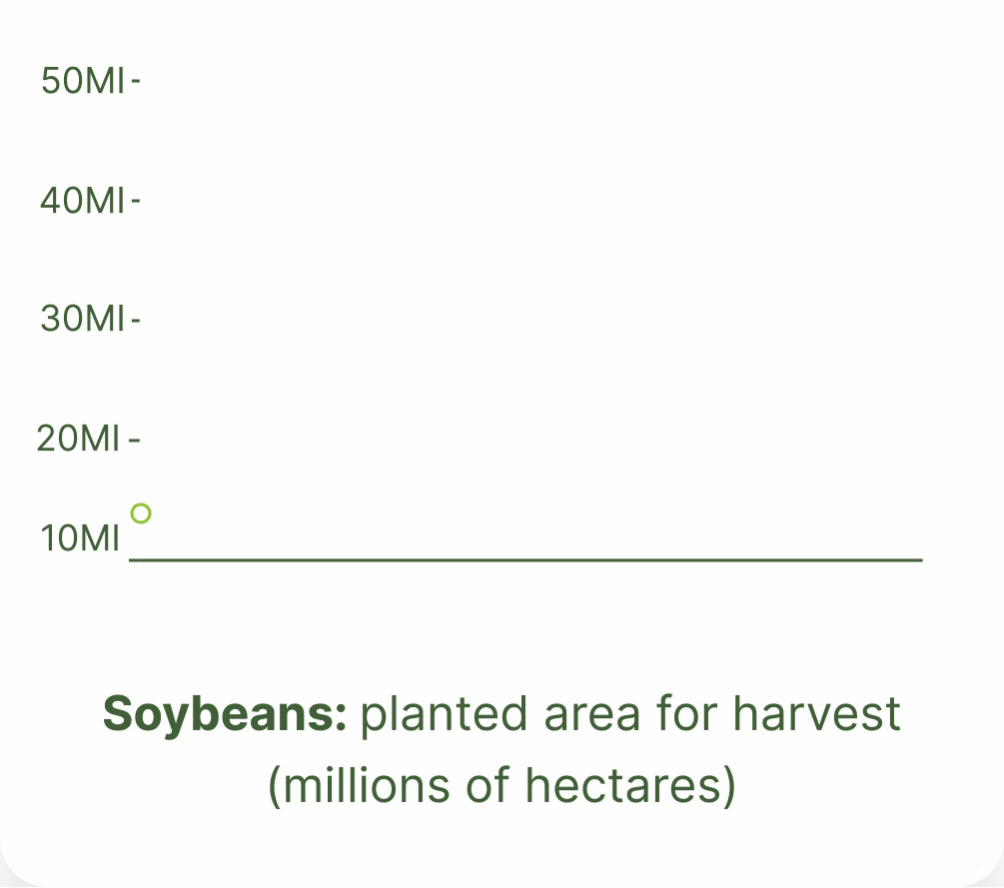 50MI -

40MI -

30MI -

20MI -

10MI

**Soybeans:** planted area for harvest (millions of hectares)